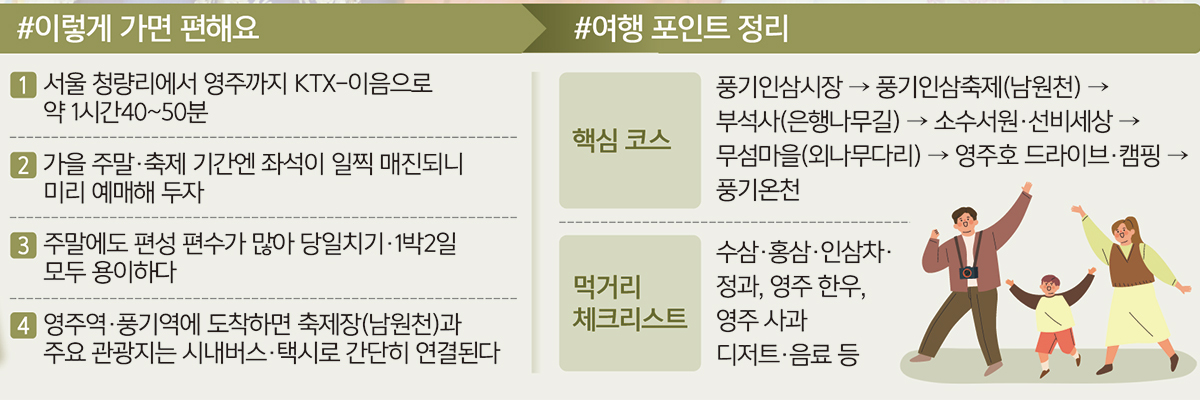 #이렇게 가면 편해요

1 서울 청량리에서 영주까지 KTX-이음으로 약 1시간40~50분

2 가을 주말·축제 기간엔 좌석이 일찍 매진되니 미리 예매해 두자

3 주말에도 편성 편수가 많아 당일치기·1박2일 모두 용이하다

4 영주역·풍기역에 도착하면 축제장(남원천)과 주요 관광지는 시내버스·택시로 간단히 연결된다

#여행 포인트 정리

핵심 코스

풍기인삼시장 → 풍기인삼축제(남원천) → 부석사(은행나무길) → 소수서원·선비세상 → 무섬마을(외나무다리) → 영주호 드라이브·캠핑 → 풍기온천

먹거리 체크리스트

수삼·홍삼·인삼차·정과, 영주 한우, 영주 사과 디저트·음료 등